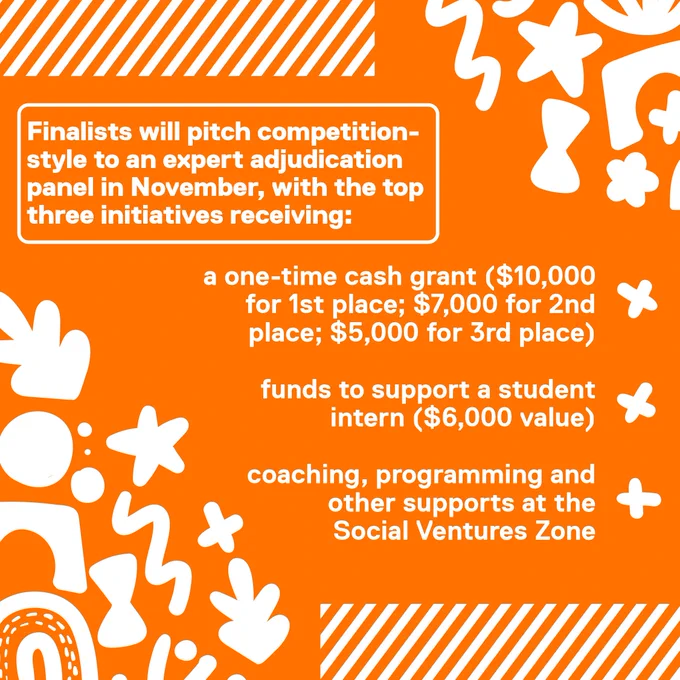 Finalists will pitch competition-style to an expert adjudication panel in November, with the top three initiatives receiving:

a one-time cash grant (\$10,000 for 1st place; \$7,000 for 2nd place; \$5,000 for 3rd place)

funds to support a student intern (\$6,000 value)

coaching, programming and other supports at the Social Ventures Zone